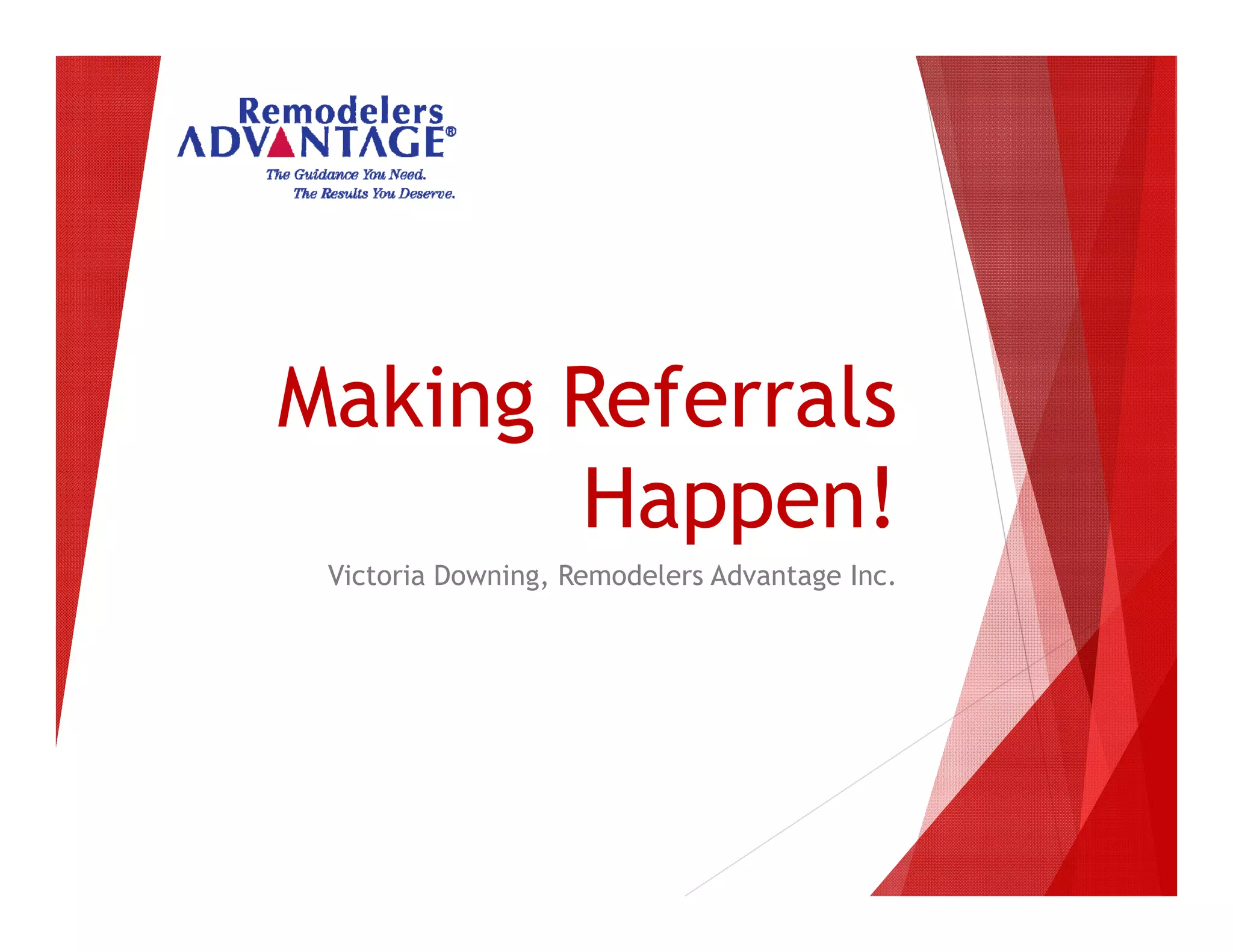 Remodelers
ADVANTAGE®
The Guidance You Need.
The Results You Deserve.

Making Referrals Happen!

Victoria Downing, Remodelers Advantage Inc.